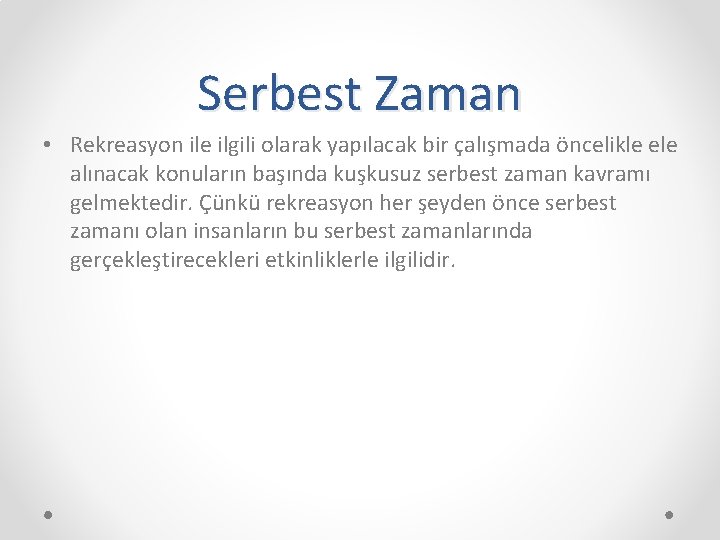 Serbest Zaman

• Rekreasyon ile ilgili olarak yapılacak bir çalışmada öncelikle ele alınacak konuların başında kuşkusuz serbest zaman kavramı gelmektedir. Çünkü rekreasyon her şeyden önce serbest zamanı olan insanların bu serbest zamanlarında gerçekleştirecekleri etkinliklerle ilgilidir.